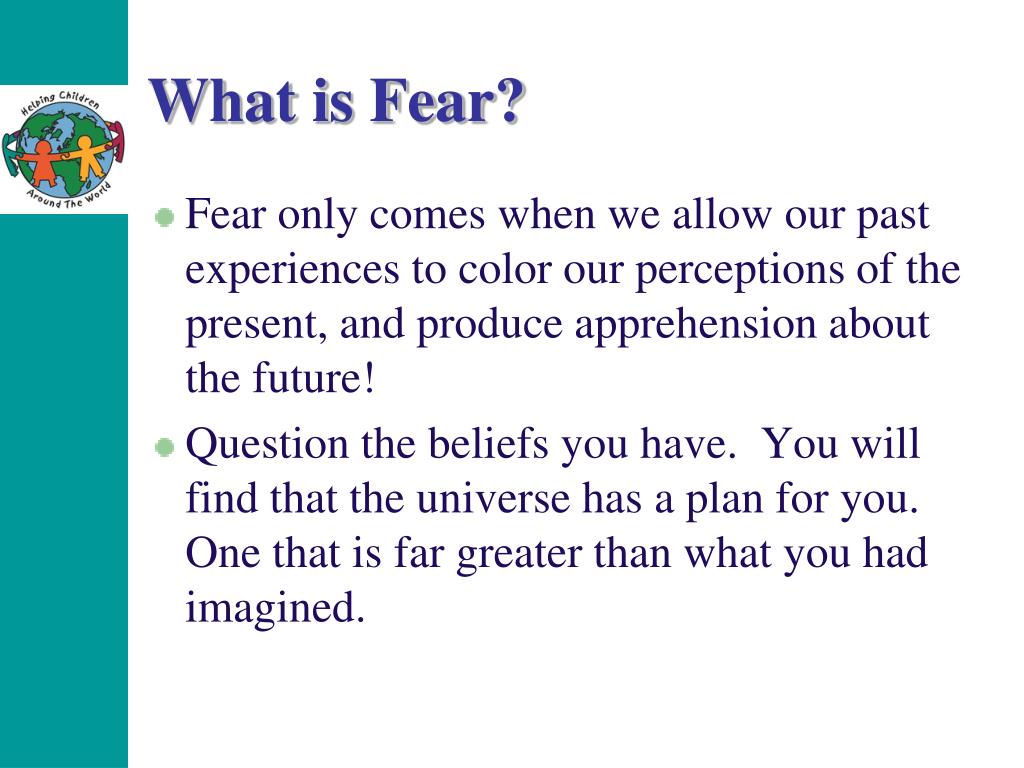 Helping Children Around The World

What is Fear?

Fear only comes when we allow our past experiences to color our perceptions of the present, and produce apprehension about the future!

Question the beliefs you have. You will find that the universe has a plan for you. One that is far greater than what you had imagined.